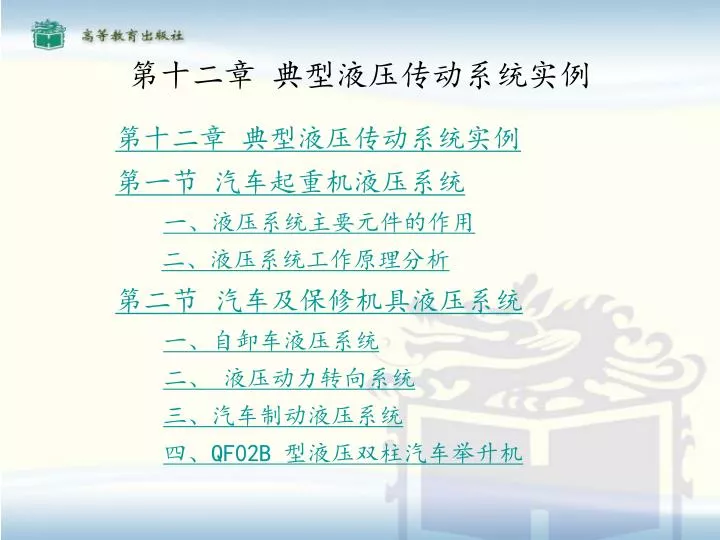 高等教育出版社

第十二章 典型液压传动系统实例

第十二章 典型液压传动系统实例

第一节 汽车起重机液压系统

一、液压系统主要元件的作用

二、液压系统工作原理分析

第二节 汽车及保修机具液压系统

一、自卸车液压系统

二、 液压动力转向系统

三、汽车制动液压系统

四、QF02B 型液压双柱汽车举升机